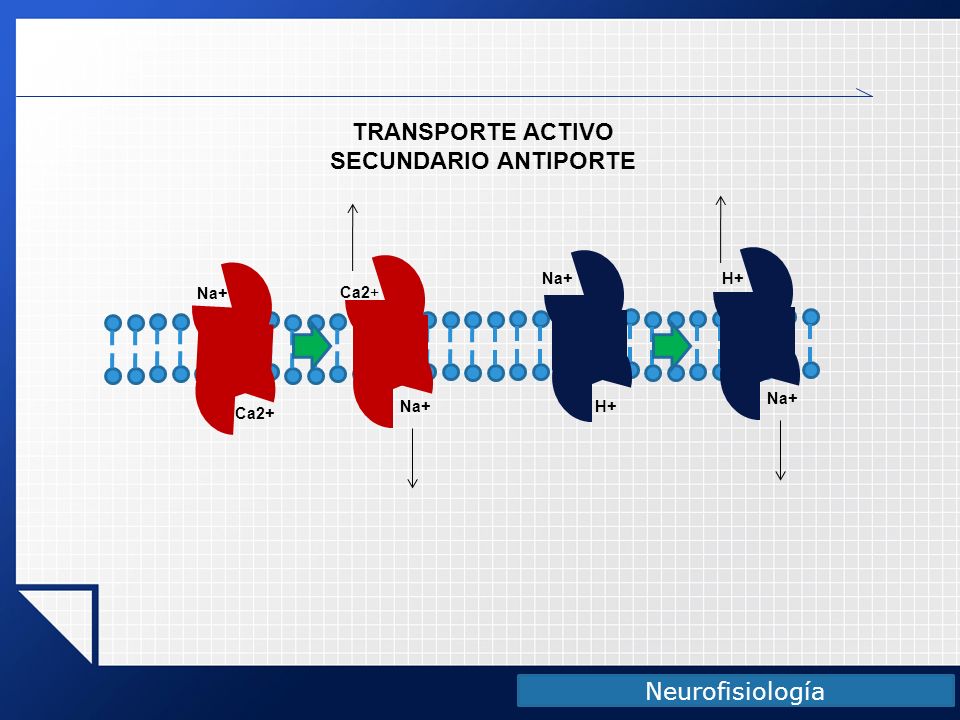 TRANSPORTE ACTIVO
SECUNDARIO ANTIPORTE

Na+
Ca2+
Ca2+
Na+
Na+
H+
H+
Na+

Neurofisiología